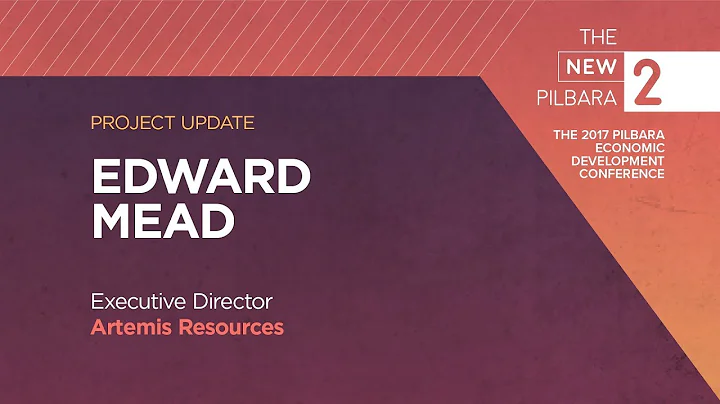 PROJECT UPDATE

EDWARD MEAD

Executive Director
Artemis Resources

THE NEW PILBARA 2

THE 2017 PILBARA ECONOMIC DEVELOPMENT CONFERENCE